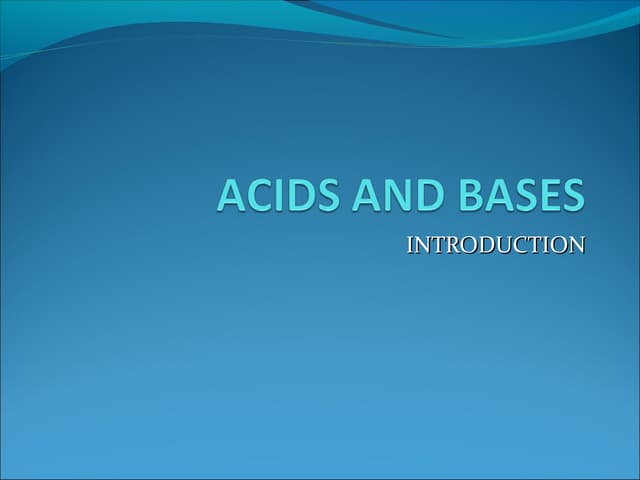 ACIDS AND BASES

INTRODUCTION